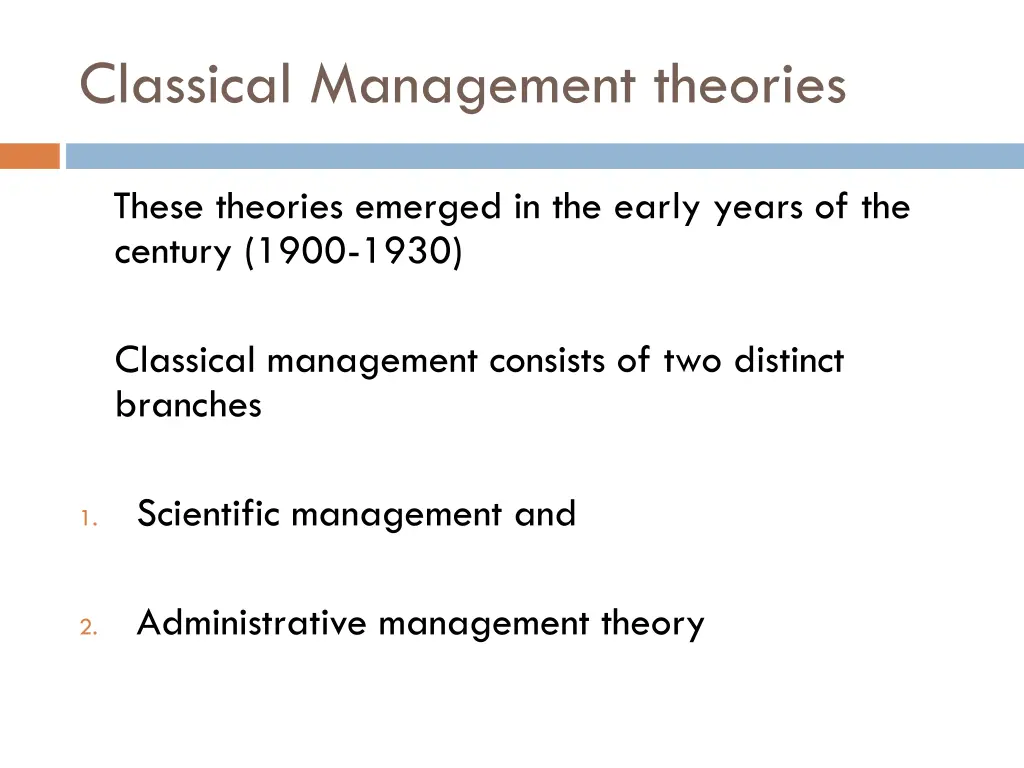 Classical Management theories

These theories emerged in the early years of the century (1900-1930)

Classical management consists of two distinct branches

1. Scientific management and

2. Administrative management theory